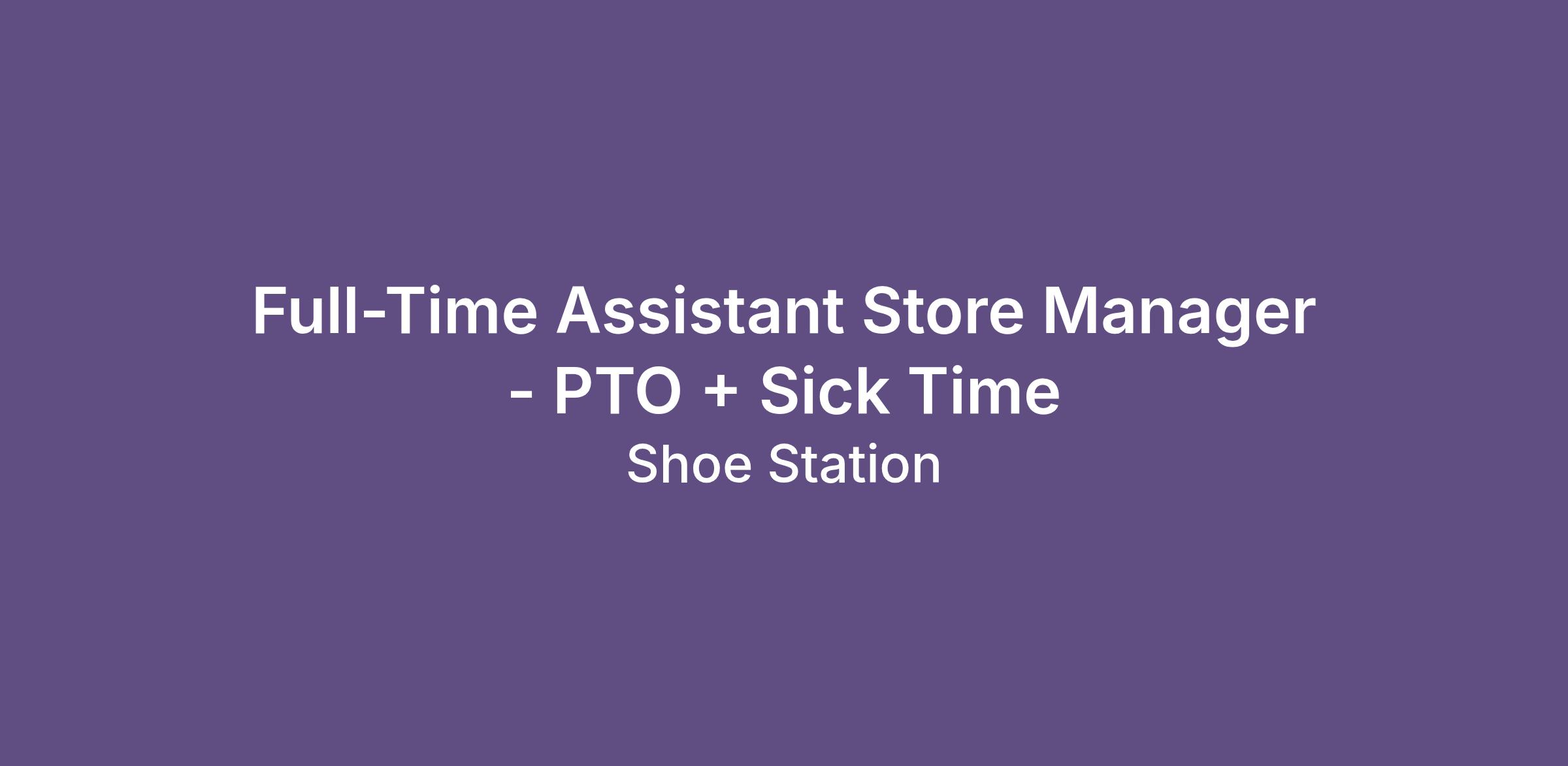 Full-Time Assistant Store Manager - PTO + Sick Time

Shoe Station